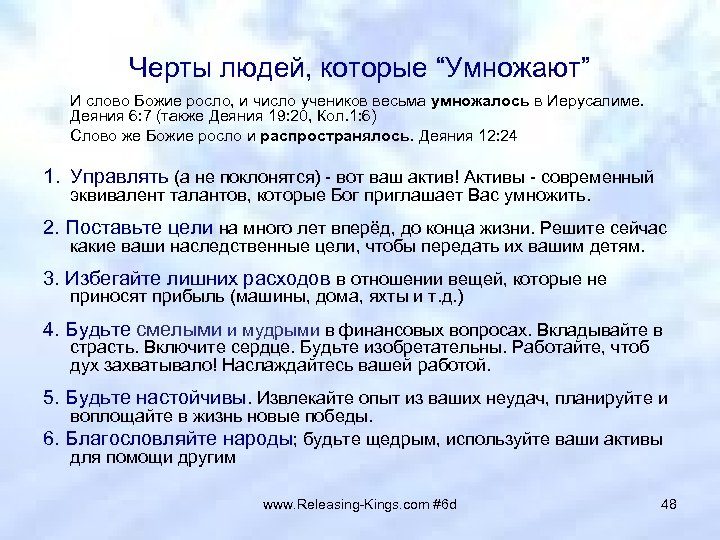 Черты людей, которые “Умножают”

И слово Божие росло, и число учеников весьма умножалось в Иерусалиме. Деяния 6:7 (также Деяния 19:20, Кол.1:6)

Слово же Божие росло и распространялось. Деяния 12:24

1. Управлять (а не поклонятся) - вот ваш актив! Активы - современный эквивалент талантов, которые Бог приглашает Вас умножить.

2. Поставьте цели на много лет вперёд, до конца жизни. Решите сейчас какие ваши наследственные цели, чтобы передать их вашим детям.

3. Избегайте лишних расходов в отношении вещей, которые не приносят прибыль (машины, дома, яхты и т.д.)

4. Будьте смелыми и мудрыми в финансовых вопросах. Вкладывайте в страсть. Включите сердце. Будьте изобретательны. Работайте, чтоб дух захватывало! Наслаждайтесь вашей работой.

5. Будьте настойчивы. Извлекайте опыт из ваших неудач, планируйте и воплощайте в жизнь новые победы.

6. Благословляйте народы; будьте щедрым, используйте ваши активы для помощи другим

www.Releasing-Kings.com #6d

48